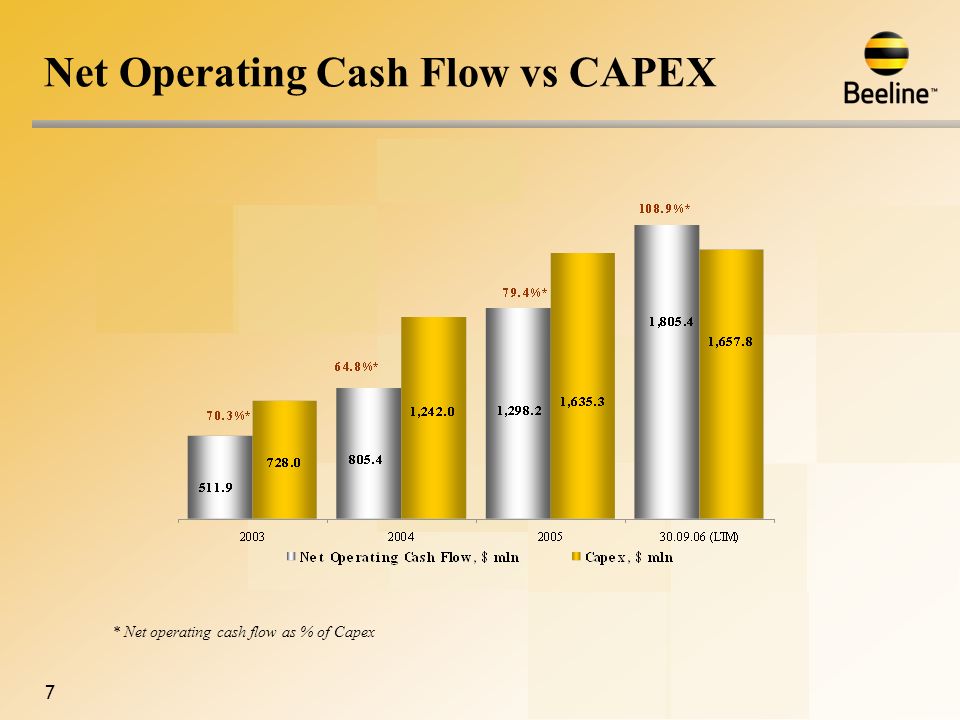 Net Operating Cash Flow vs CAPEX

Beeline™

70.3%*
64.8%*
79.4%*
108.9%*

511.9
728.0
805.4
1,242.0
1,298.2
1,635.3
1,805.4
1,657.8

2003
2004
2005
30.09.06 (LTM)

Net Operating Cash Flow, $ mln
Capex, $ mln

* Net operating cash flow as % of Capex

7